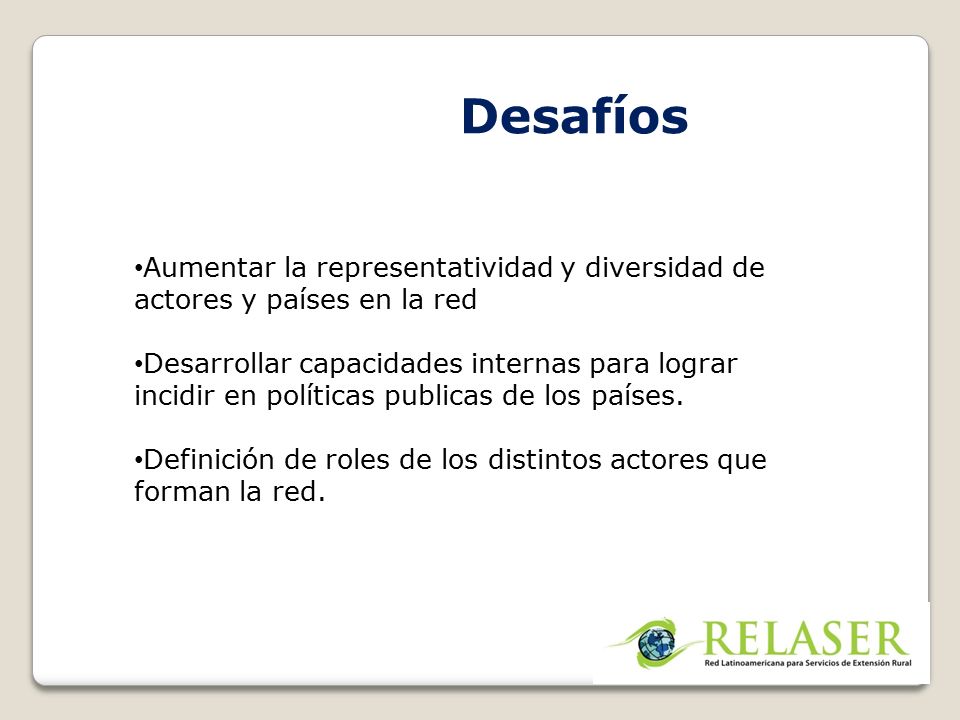 Desafíos

•Aumentar la representatividad y diversidad de actores y países en la red

•Desarrollar capacidades internas para lograr incidir en políticas publicas de los países.

•Definición de roles de los distintos actores que forman la red.

RELASER
Red Latinoamericana para Servicios de Extensión Rural